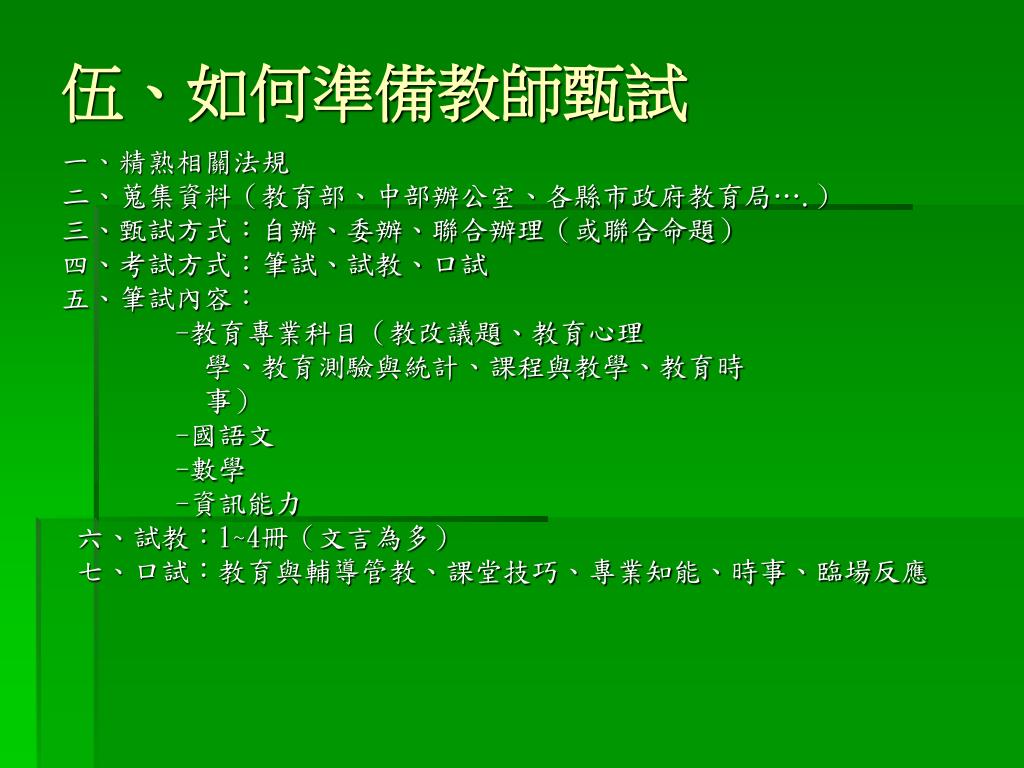 伍、如何準備教師甄試

一、精熟相關法規
二、蒐集資料（教育部、中部辦公室、各縣市政府教育局….）
三、甄試方式：自辦、委辦、聯合辦理（或聯合命題）
四、考試方式：筆試、試教、口試
五、筆試內容：
-教育專業科目（教改議題、教育心理學、教育測驗與統計、課程與教學、教育時事）
-國語文
-數學
-資訊能力
六、試教：1~4冊（文言為多）
七、口試：教育與輔導管教、課堂技巧、專業知能、時事、臨場反應